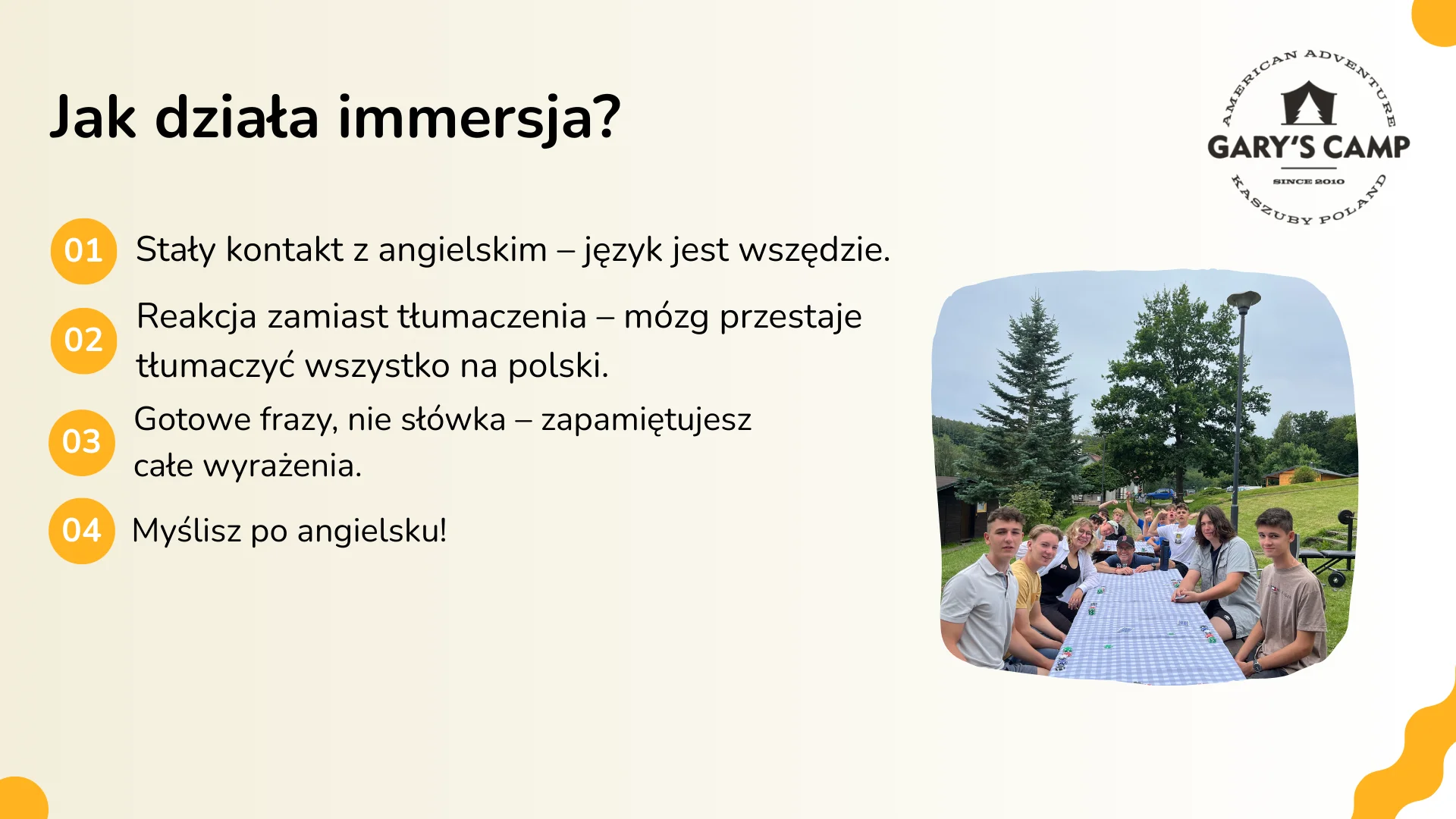 Jak działa immersja?

AMERICAN ADVENTURE
GARY'S CAMP
SINCE 2010
KASZUBY POLAND

01 Stały kontakt z angielskim – język jest wszędzie.

02 Reakcja zamiast tłumaczenia – mózg przestaje tłumaczyć wszystko na polski.

03 Gotowe frazy, nie słówka – zapamiętujesz całe wyrażenia.

04 Myślisz po angielsku!